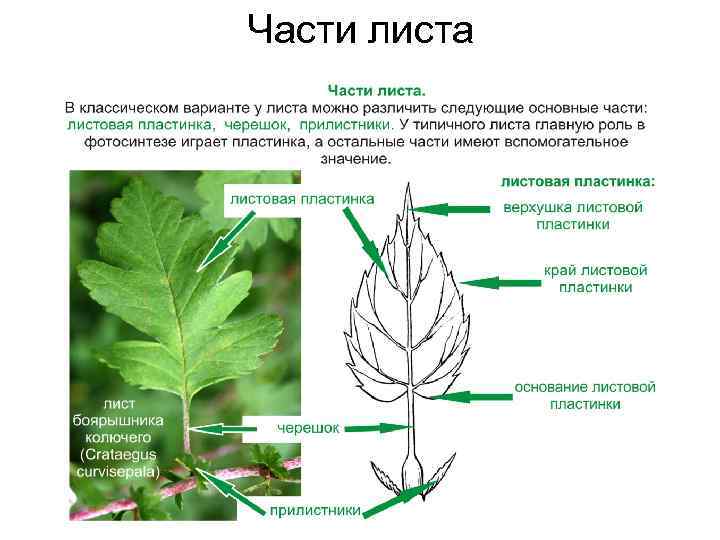 Части листа

Части листа.
В классическом варианте у листа можно различить следующие основные части: листовая пластинка, черешок, прилистники. У типичного листа главную роль в фотосинтезе играет пластинка, а остальные части имеют вспомогательное значение.

листовая пластинка

листовая пластинка:

верхушка листовой пластинки

край листовой пластинки

основание листовой пластинки

лист боярышника колючего (Crataegus curvisepala)

черешок

прилистники